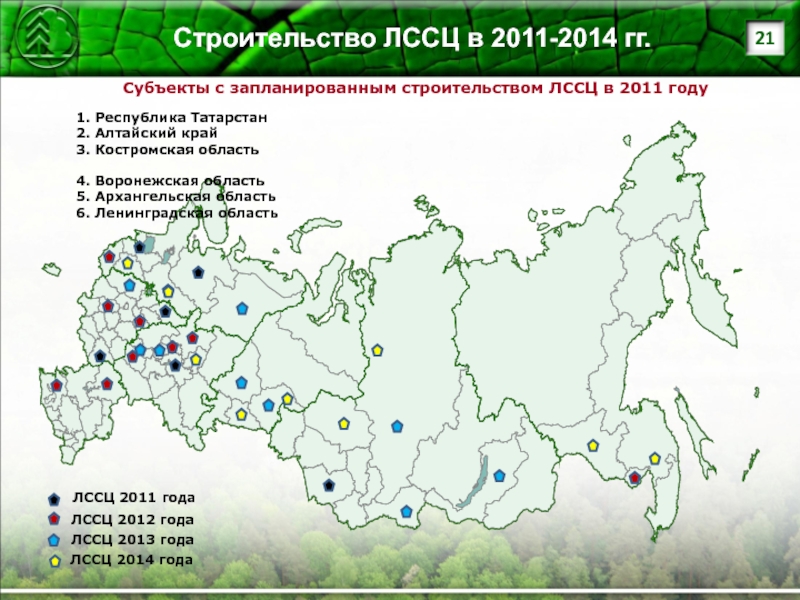 Строительство ЛССЦ в 2011-2014 гг.

21

Субъекты с запланированным строительством ЛССЦ в 2011 году

1. Республика Татарстан
2. Алтайский край
3. Костромская область

4. Воронежская область
5. Архангельская область
6. Ленинградская область

ЛССЦ 2011 года
ЛССЦ 2012 года
ЛССЦ 2013 года
ЛССЦ 2014 года